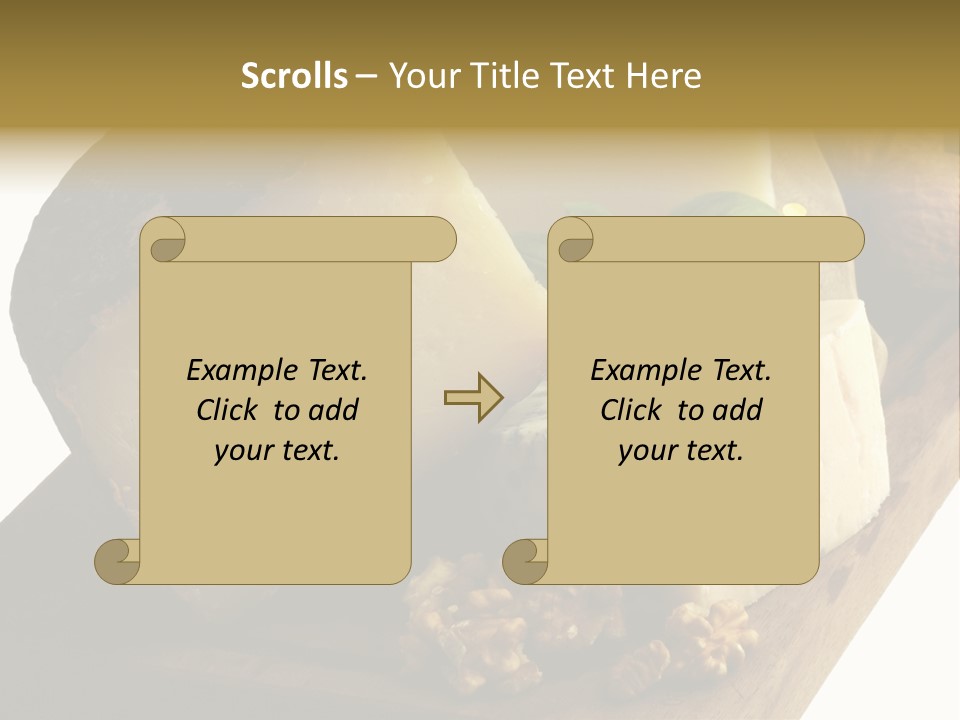 Scrolls – Your Title Text Here

Example Text. Click to add your text.

Example Text. Click to add your text.